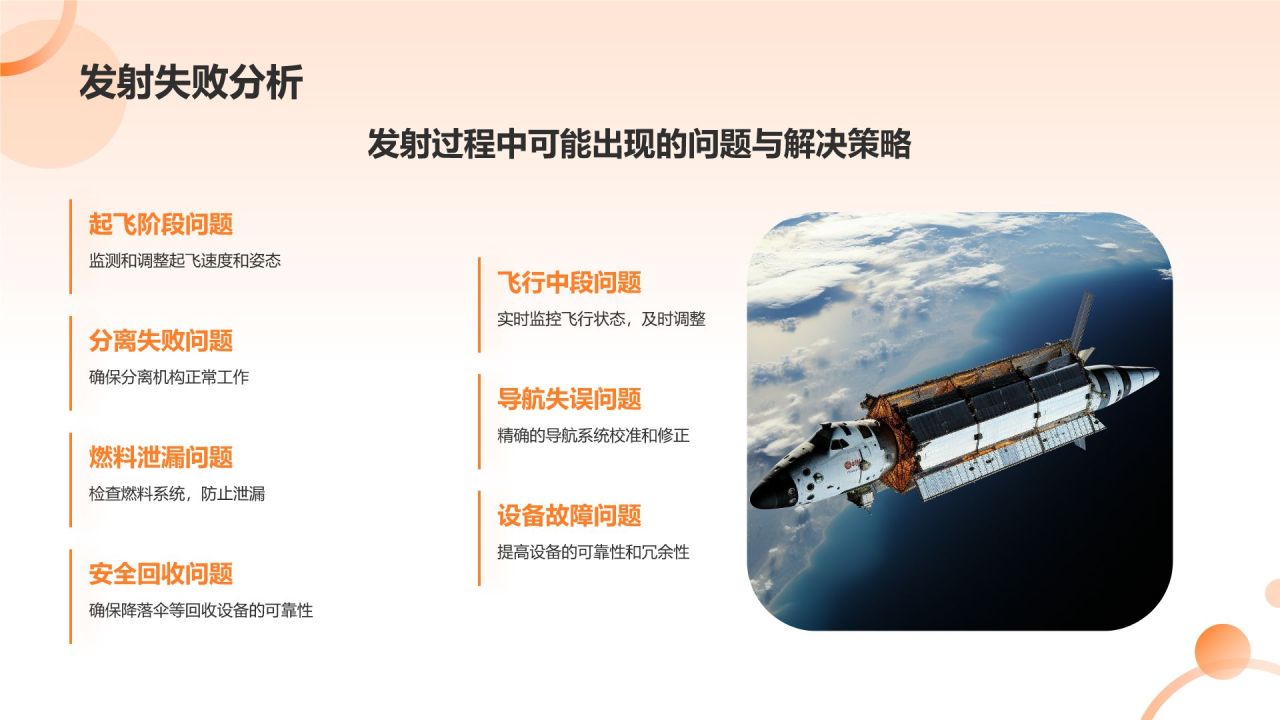 发射失败分析

发射过程中可能出现的问题与解决策略

起飞阶段问题

监测和调整起飞速度和姿态

分离失败问题

确保分离机构正常工作

燃料泄漏问题

检查燃料系统，防止泄漏

安全回收问题

确保降落伞等回收设备的可靠性

飞行中段问题

实时监控飞行状态，及时调整

导航失误问题

精确的导航系统校准和修正

设备故障问题

提高设备的可靠性和冗余性